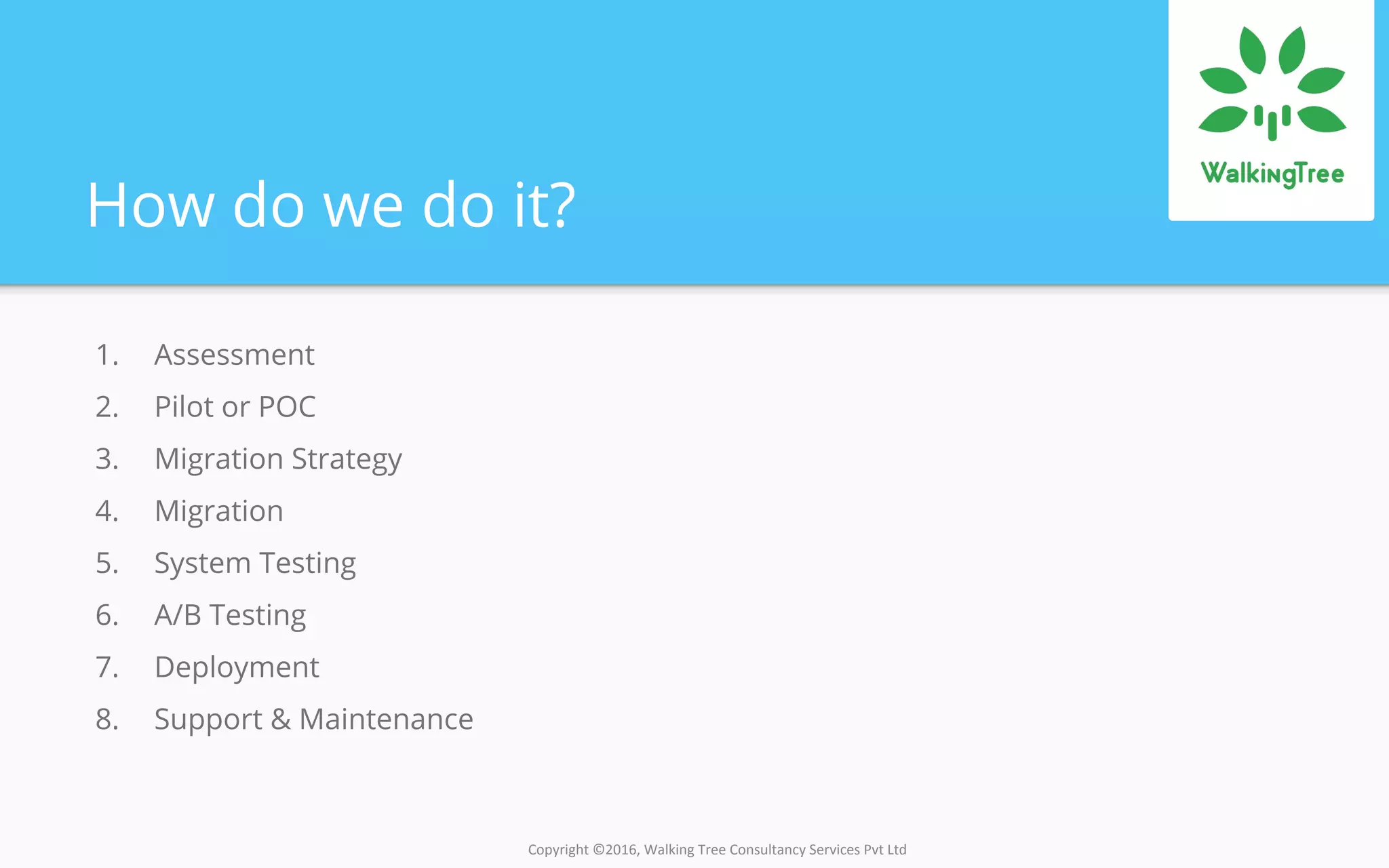 WalkingTree

How do we do it?

1. Assessment
2. Pilot or POC
3. Migration Strategy
4. Migration
5. System Testing
6. A/B Testing
7. Deployment
8. Support & Maintenance

Copyright ©2016, Walking Tree Consultancy Services Pvt Ltd